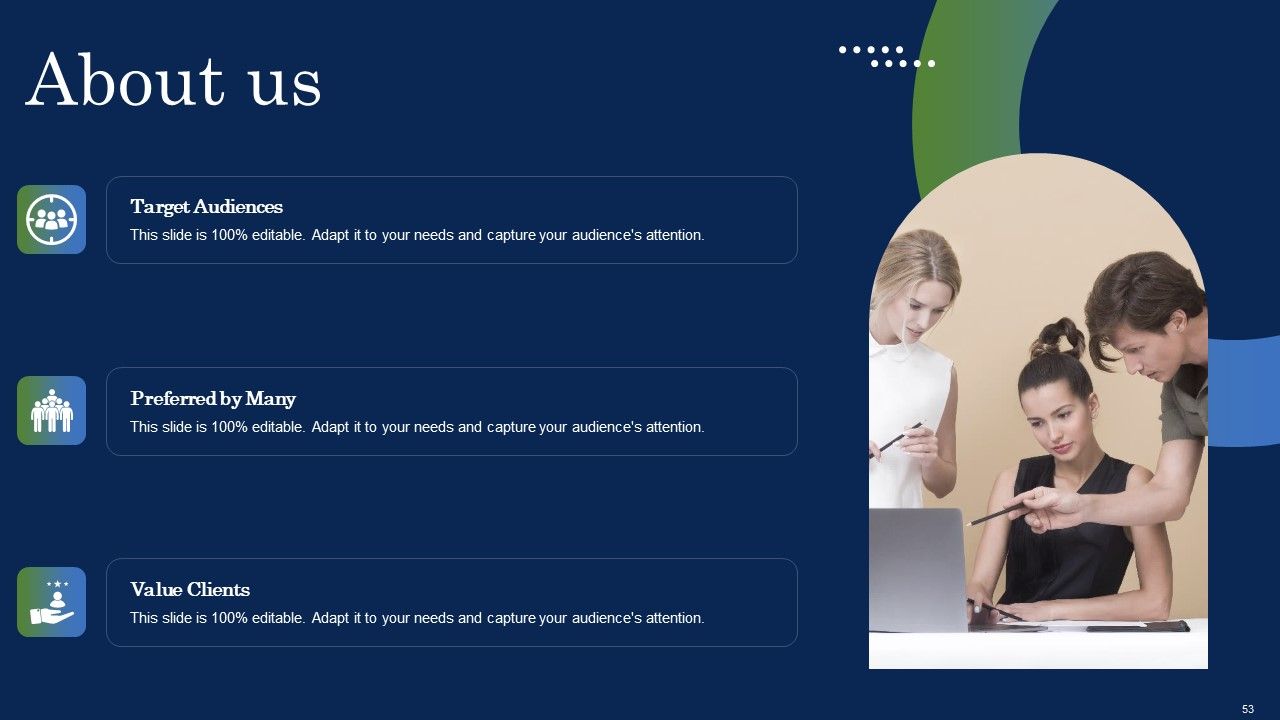 About us

Target Audiences
This slide is 100% editable. Adapt it to your needs and capture your audience's attention.

Preferred by Many
This slide is 100% editable. Adapt it to your needs and capture your audience's attention.

Value Clients
This slide is 100% editable. Adapt it to your needs and capture your audience's attention.

53